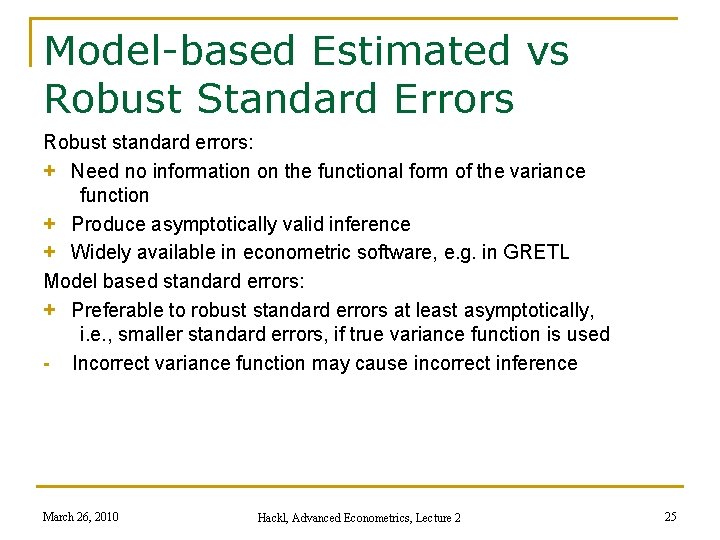 Model-based Estimated vs Robust Standard Errors

Robust standard errors:

+ Need no information on the functional form of the variance function

+ Produce asymptotically valid inference

+ Widely available in econometric software, e.g. in GRETL

Model based standard errors:

+ Preferable to robust standard errors at least asymptotically, i.e., smaller standard errors, if true variance function is used

- Incorrect variance function may cause incorrect inference

March 26, 2010

Hackl, Advanced Econometrics, Lecture 2

25